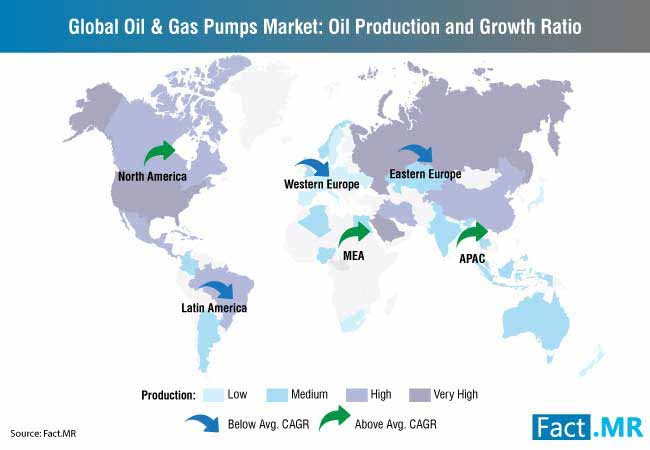 Global Oil & Gas Pumps Market: Oil Production and Growth Ratio

North America

Western Europe

Eastern Europe

MEA

APAC

Latin America

Production: Low Medium High Very High

Below Avg. CAGR Above Avg. CAGR

Source: Fact.MR

Fact.MR